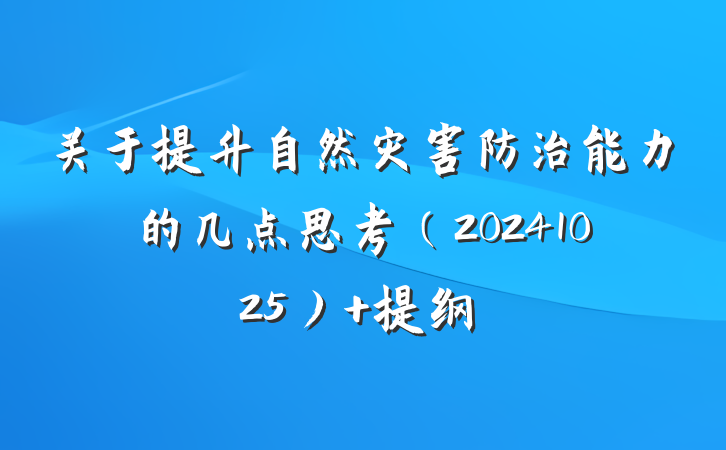 关于提升自然灾害防治能力的几点思考（20241025）+提纲